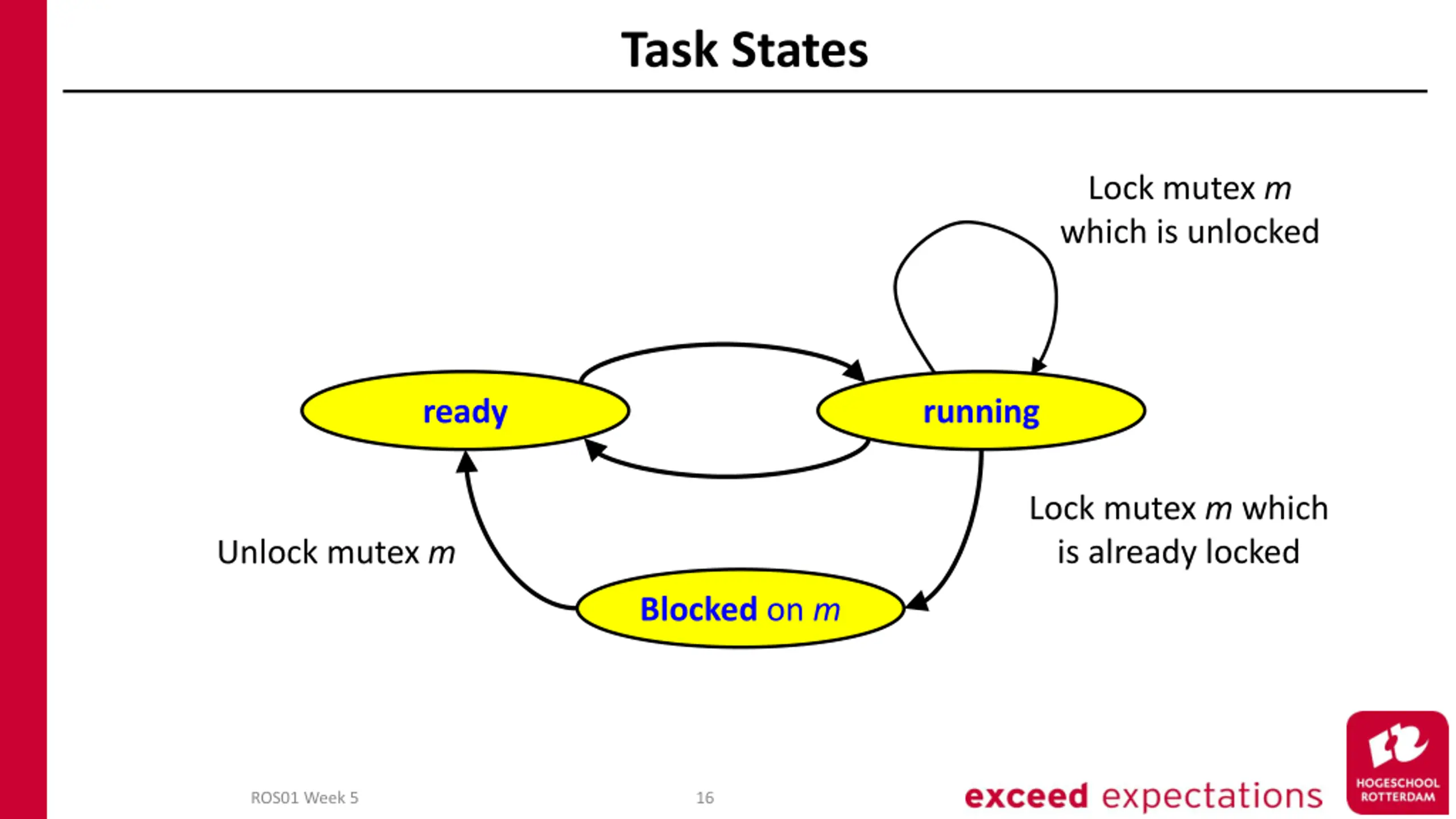 Task States

Lock mutex $m$ which is unlocked

ready

running

Unlock mutex $m$

Lock mutex $m$ which is already locked

Blocked on $m$

ROS01 Week 5

16

exceed expectations

HOGESCHOOL ROTTERDAM